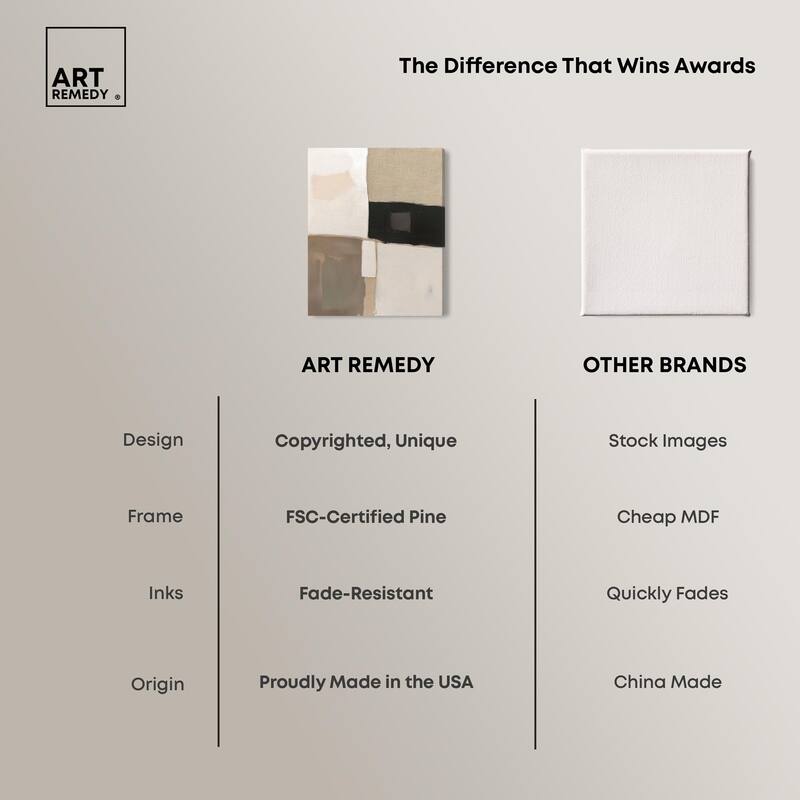 ART REMEDY ®

The Difference That Wins Awards

| | ART REMEDY | OTHER BRANDS |
|---|---|---|
| Design | Copyrighted, Unique | Stock Images |
| Frame | FSC-Certified Pine | Cheap MDF |
| Inks | Fade-Resistant | Quickly Fades |
| Origin | Proudly Made in the USA | China Made |